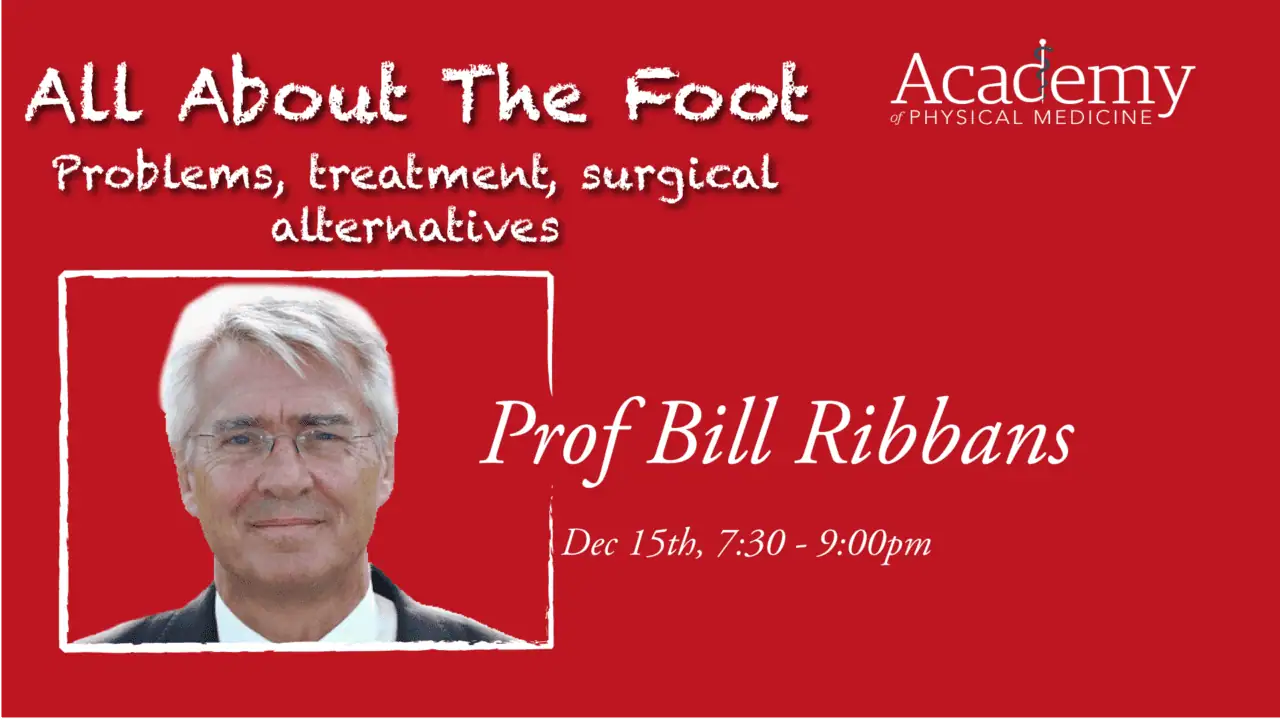 All About The Foot
Problems, treatment, surgical alternatives

Academy
of PHYSICAL MEDICINE

Prof Bill Ribbans

Dec 15th, 7:30 - 9:00pm